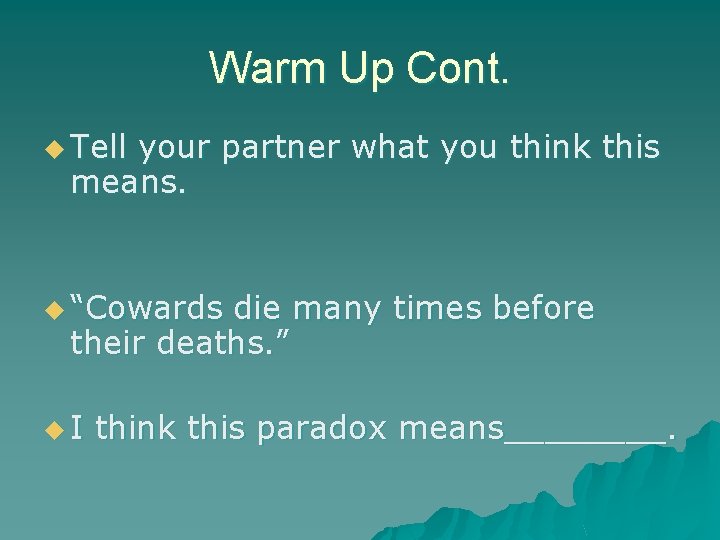 Warm Up Cont.

Tell your partner what you think this means.

“Cowards die many times before their deaths.”

I think this paradox means________.